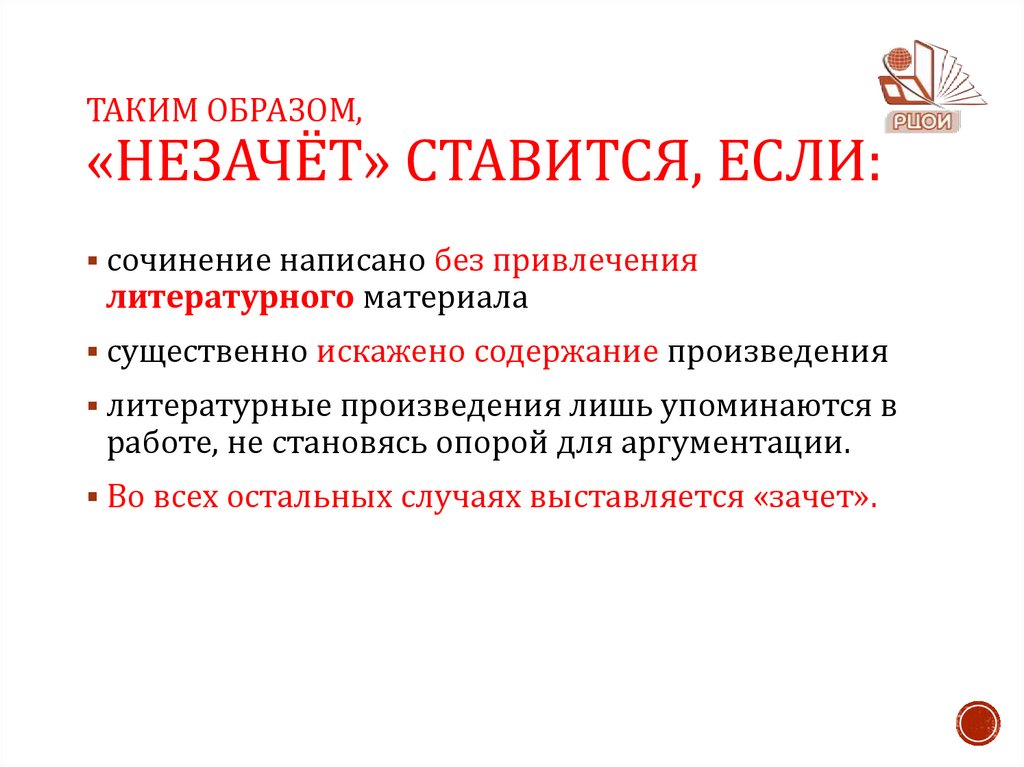 РЦОИ

ТАКИМ ОБРАЗОМ,
«НЕЗАЧЁТ» СТАВИТСЯ, ЕСЛИ:

▪ сочинение написано без привлечения литературного материала

▪ существенно искажено содержание произведения

▪ литературные произведения лишь упоминаются в работе, не становясь опорой для аргументации.

▪ Во всех остальных случаях выставляется «зачет».